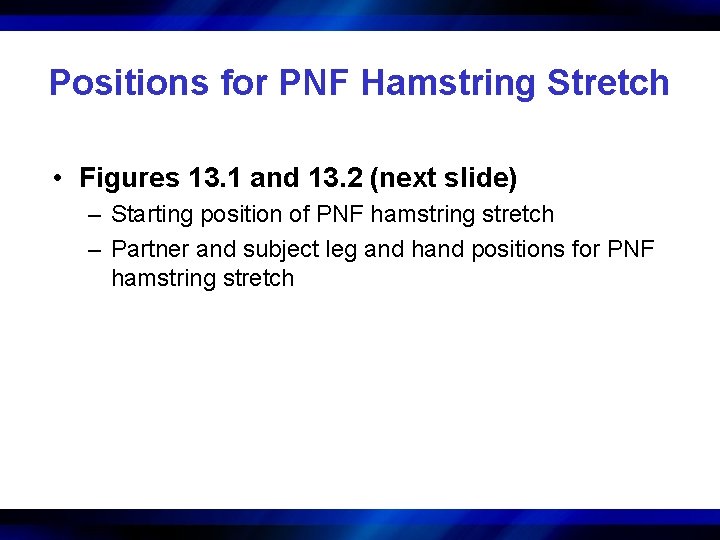 Positions for PNF Hamstring Stretch

• Figures 13.1 and 13.2 (next slide)

– Starting position of PNF hamstring stretch

– Partner and subject leg and hand positions for PNF hamstring stretch